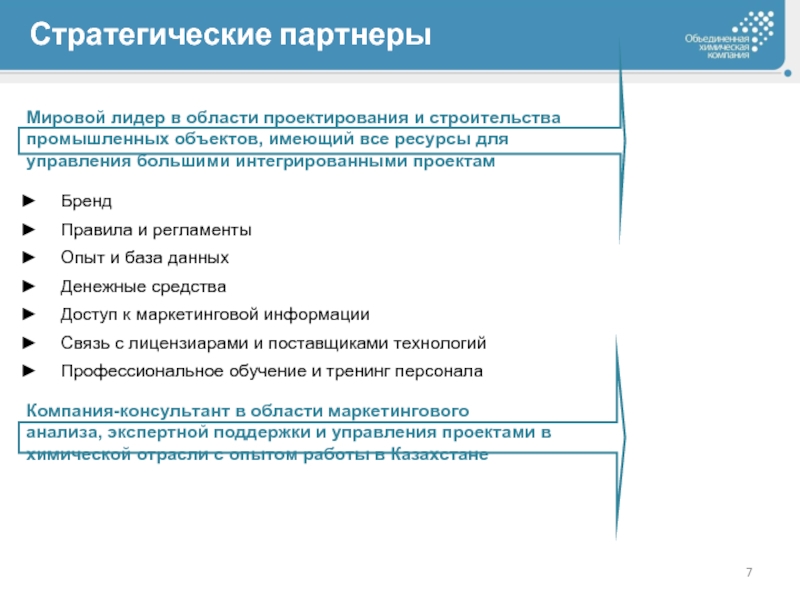 Стратегические партнеры

Объединенная химическая компания

Мировой лидер в области проектирования и строительства промышленных объектов, имеющий все ресурсы для управления большими интегрированными проектам

► Бренд
► Правила и регламенты
► Опыт и база данных
► Денежные средства
► Доступ к маркетинговой информации
► Связь с лицензиарами и поставщиками технологий
► Профессиональное обучение и тренинг персонала

Компания-консультант в области маркетингового анализа, экспертной поддержки и управления проектами в химической отрасли с опытом работы в Казахстане

7